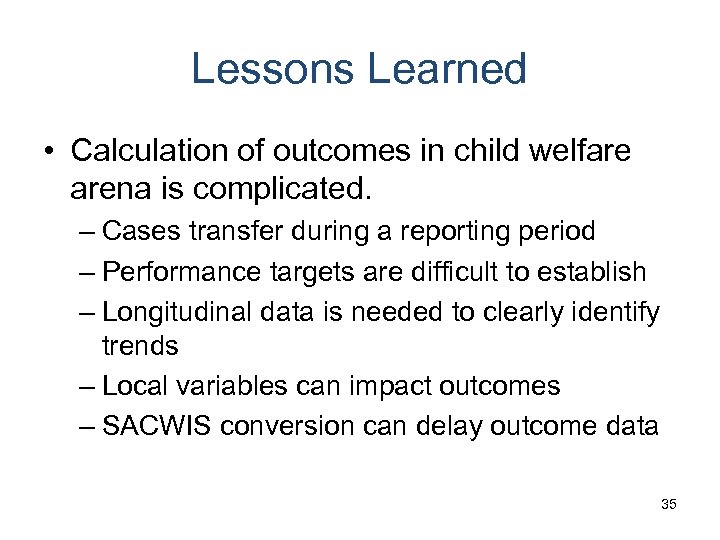 Lessons Learned

• Calculation of outcomes in child welfare arena is complicated.
– Cases transfer during a reporting period
– Performance targets are difficult to establish
– Longitudinal data is needed to clearly identify trends
– Local variables can impact outcomes
– SACWIS conversion can delay outcome data

35